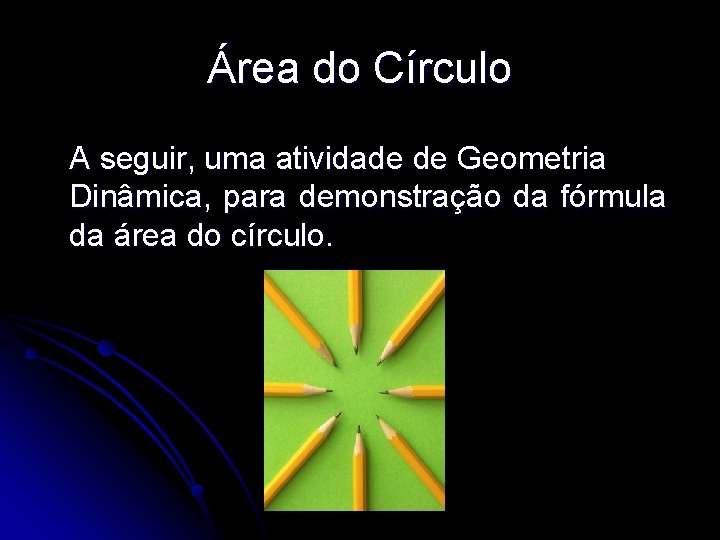 Área do Círculo

A seguir, uma atividade de Geometria Dinâmica, para demonstração da fórmula da área do círculo.